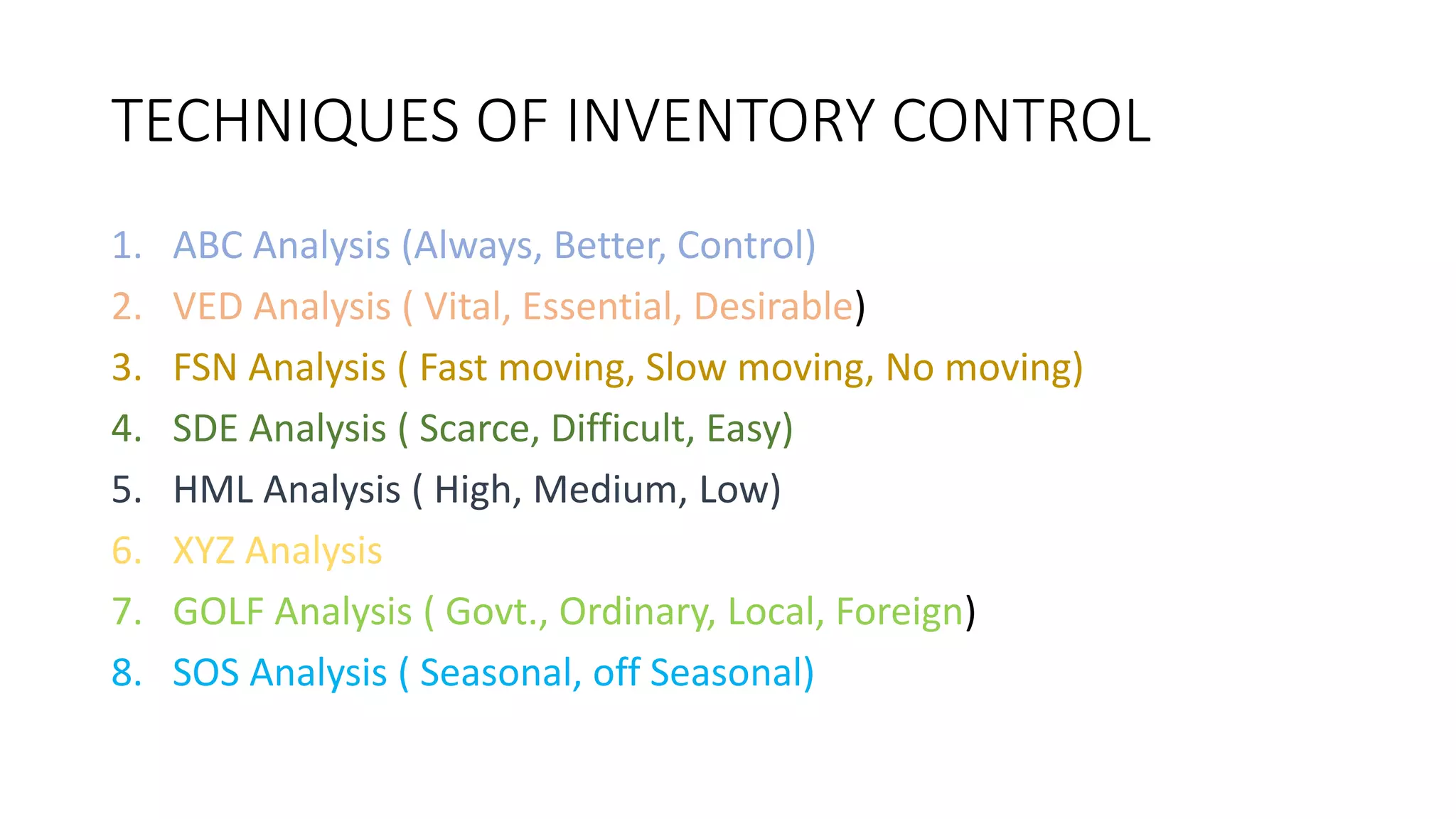 TECHNIQUES OF INVENTORY CONTROL

1. ABC Analysis (Always, Better, Control)
2. VED Analysis ( Vital, Essential, Desirable)
3. FSN Analysis ( Fast moving, Slow moving, No moving)
4. SDE Analysis ( Scarce, Difficult, Easy)
5. HML Analysis ( High, Medium, Low)
6. XYZ Analysis
7. GOLF Analysis ( Govt., Ordinary, Local, Foreign)
8. SOS Analysis ( Seasonal, off Seasonal)